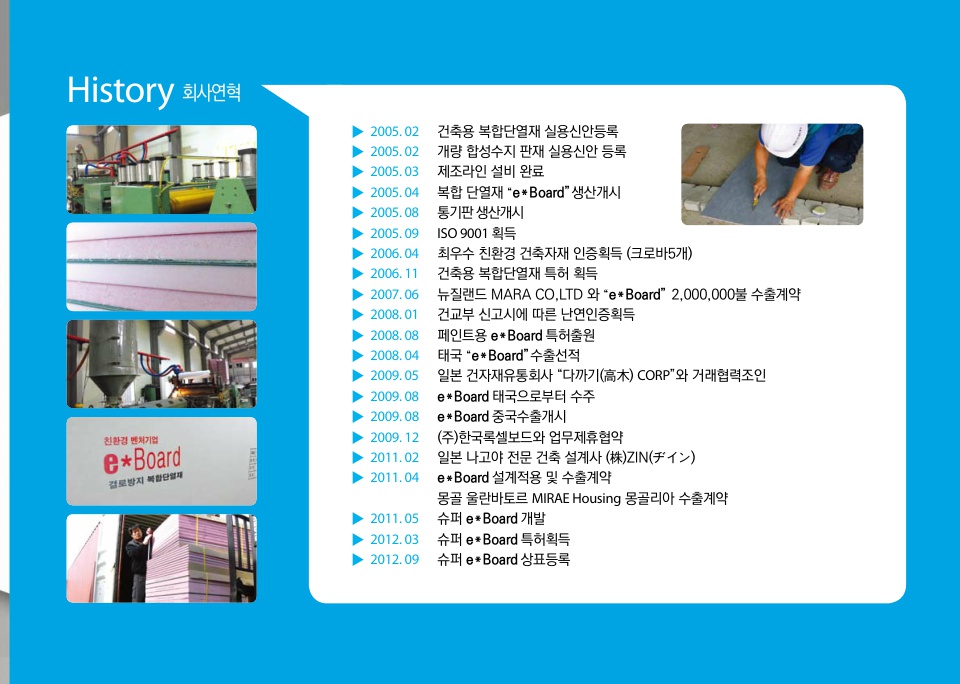 History 회사연혁

친환경 벤처기업
e*Board
결로방지 복합단열재

▶ 2005. 02 건축용 복합단열재 실용신안등록
▶ 2005. 02 개량 합성수지 판재 실용신안 등록
▶ 2005. 03 제조라인 설비 완료
▶ 2005. 04 복합 단열재 "e*Board" 생산개시
▶ 2005. 08 통기판 생산개시
▶ 2005. 09 ISO 9001 획득
▶ 2006. 04 최우수 친환경 건축자재 인증획득 (크로바5개)
▶ 2006. 11 건축용 복합단열재 특허 획득
▶ 2007. 06 뉴질랜드 MARA CO,LTD 와 "e*Board" 2,000,000불 수출계약
▶ 2008. 01 건교부 신고시에 따른 난연인증획득
▶ 2008. 08 페인트용 e*Board 특허출원
▶ 2008. 04 태국 "e*Board" 수출선적
▶ 2009. 05 일본 건자재유통회사 "다까기(高木) CORP"와 거래협력조인
▶ 2009. 08 e*Board 태국으로부터 수주
▶ 2009. 08 e*Board 중국수출개시
▶ 2009. 12 (주)한국록셀보드와 업무제휴협약
▶ 2011. 02 일본 나고야 전문 건축 설계사 (株)ZIN(ヂイン)
▶ 2011. 04 e*Board 설계적용 및 수출계약
몽골 울란바토르 MIRAE Housing 몽골리아 수출계약
▶ 2011. 05 슈퍼 e*Board 개발
▶ 2012. 03 슈퍼 e*Board 특허획득
▶ 2012. 09 슈퍼 e*Board 상표등록